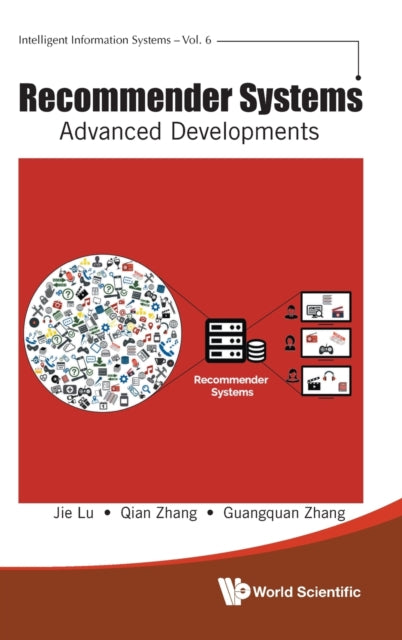 Intelligent Information Systems – Vol. 6

Recommender Systems

Advanced Developments

Recommender Systems

Jie Lu • Qian Zhang • Guangquan Zhang

World Scientific